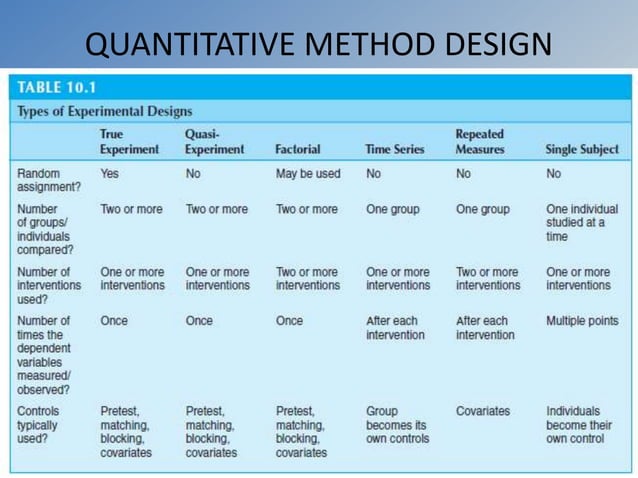 QUANTITATIVE METHOD DESIGN

TABLE 10.1

Types of Experimental Designs

| | True Experiment | Quasi-Experiment | Factorial | Time Series | Repeated Measures | Single Subject |
|---|---|---|---|---|---|---|
| Random assignment? | Yes | No | May be used | No | No | No |
| Number of groups/ individuals compared? | Two or more | Two or more | Two or more | One group | One group | One individual studied at a time |
| Number of interventions used? | One or more interventions | One or more interventions | Two or more interventions | One or more interventions | Two or more interventions | One or more interventions |
| Number of times the dependent variables measured/ observed? | Once | Once | Once | After each intervention | After each intervention | Multiple points |
| Controls typically used? | Pretest, matching, blocking, covariates | Pretest, matching, blocking, covariates | Pretest, matching, blocking, covariates | Group becomes its own controls | Covariates | Individuals become their own control |